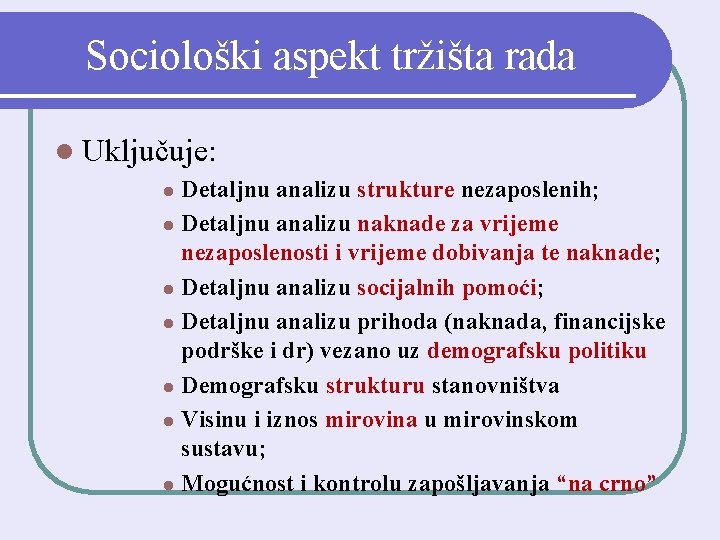 Sociološki aspekt tržišta rada

Uključuje:

Detaljnu analizu strukture nezaposlenih;

Detaljnu analizu naknade za vrijeme nezaposlenosti i vrijeme dobivanja te naknade;

Detaljnu analizu socijalnih pomoći;

Detaljnu analizu prihoda (naknada, financijske podrške i dr) vezano uz demografsku politiku

Demografsku strukturu stanovništva

Visinu i iznos mirovina u mirovinskom sustavu;

Mogućnost i kontrolu zapošljavanja “na crno”